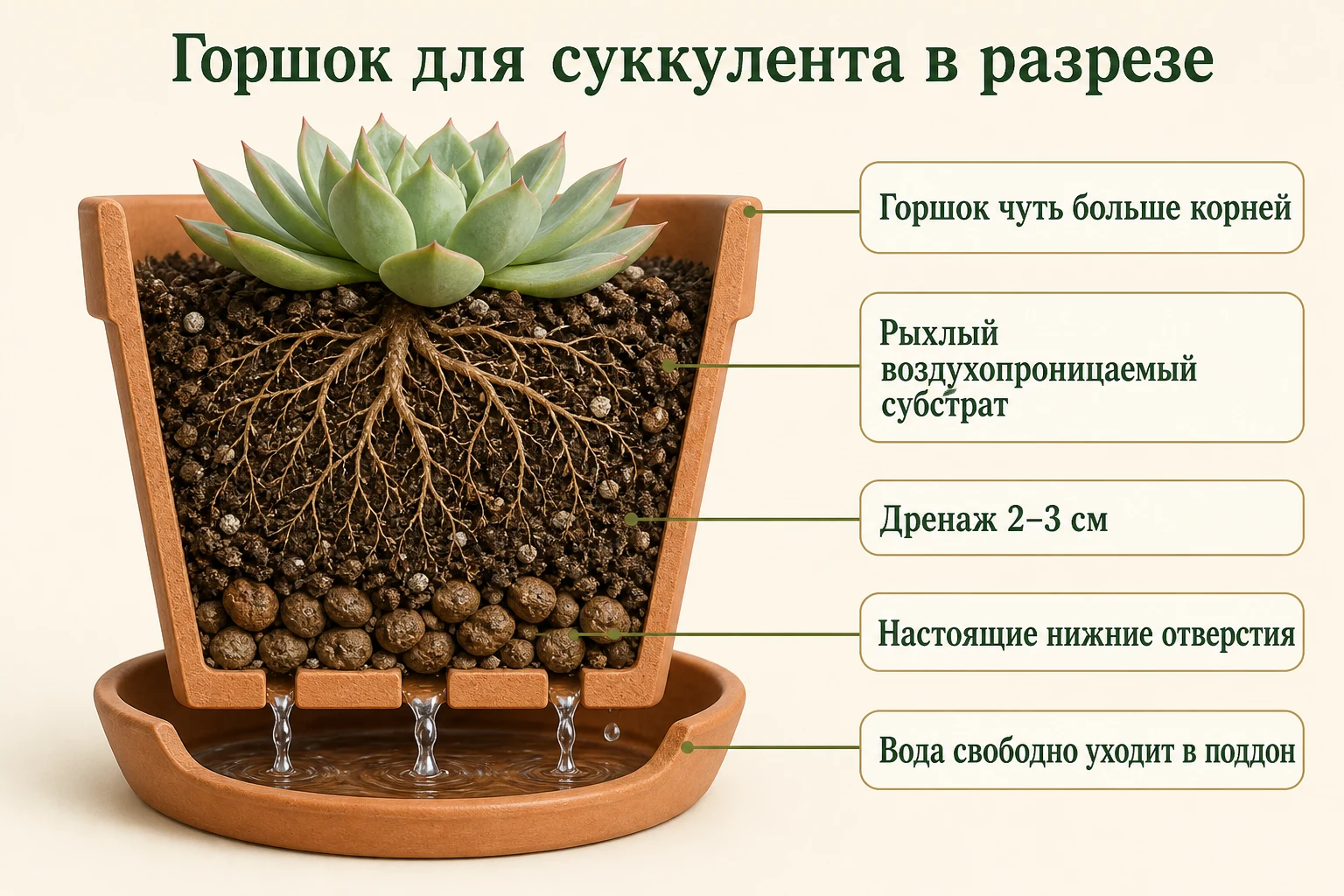 Горшок для суккулента в разрезе

Горшок чуть больше корней

Рыхлый воздухопроницаемый субстрат

Дренаж 2–3 см

Настоящие нижние отверстия

Вода свободно уходит в поддон